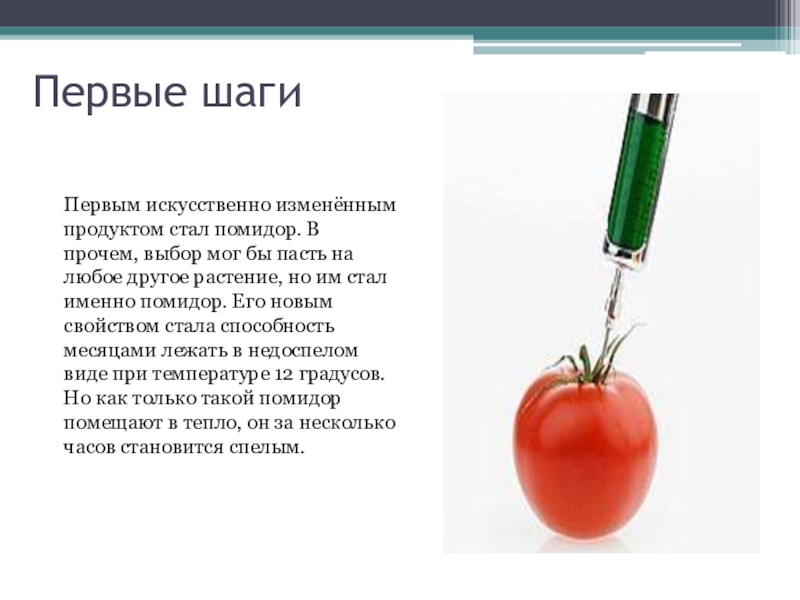 Первые шаги

Первым искусственно изменённым продуктом стал помидор. В прочем, выбор мог бы пасть на любое другое растение, но им стал именно помидор. Его новым свойством стала способность месяцами лежать в недоспелом виде при температуре 12 градусов. Но как только такой помидор помещают в тепло, он за несколько часов становится спелым.